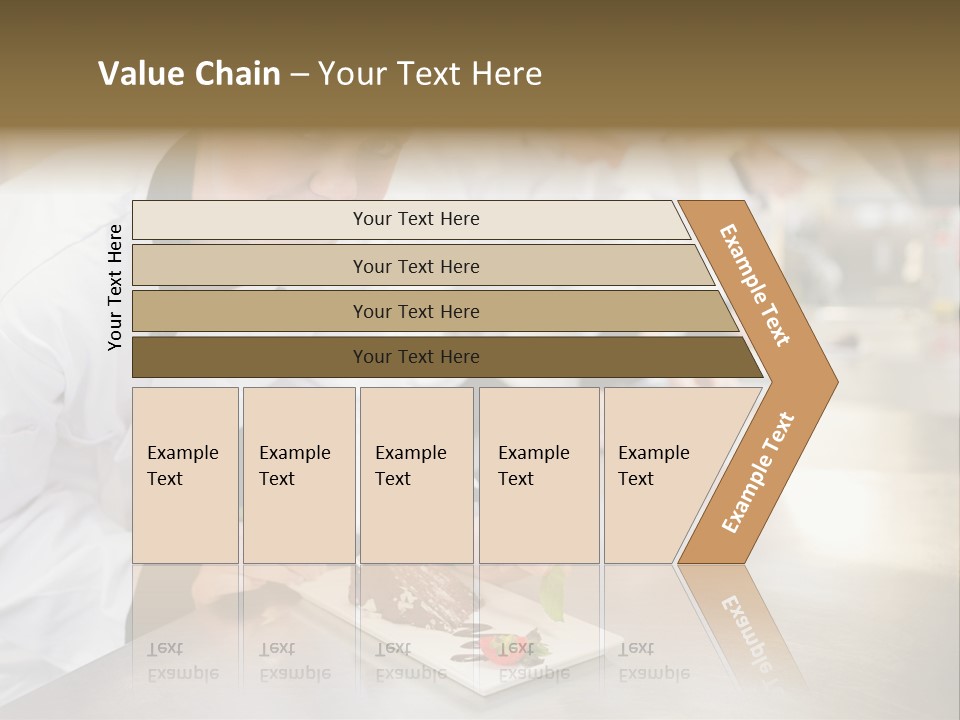 Value Chain – Your Text Here

Your Text Here

Your Text Here

Your Text Here

Your Text Here

Your Text Here

Example Text

Example Text

Example Text

Example Text

Example Text

Example Text

Example Text